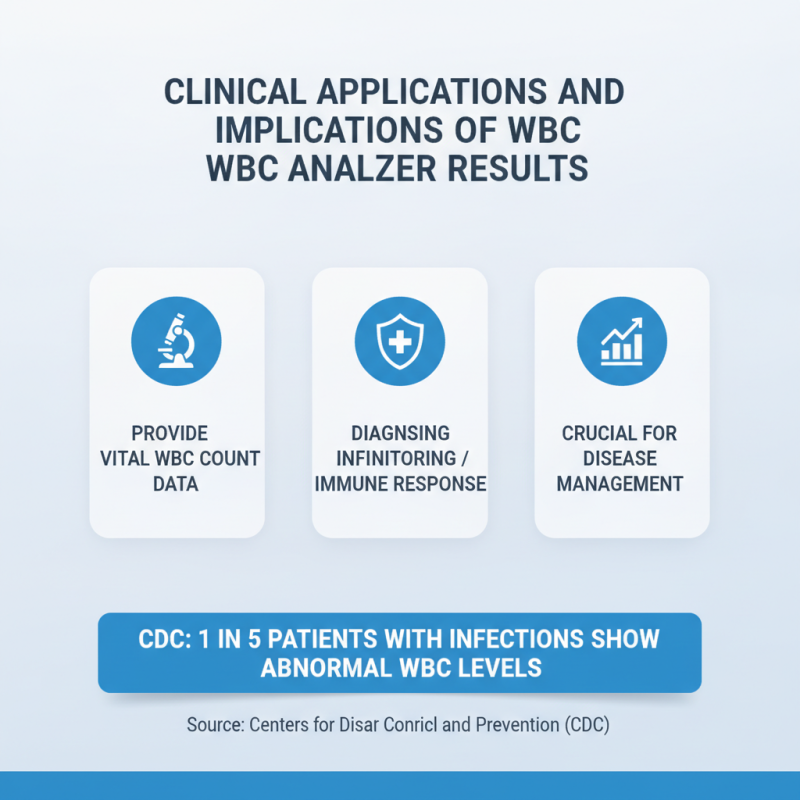 CLINICAL APPLICATIONS AND IMPLICATIONS OF WBC WBC ANALZER RESULTS

PROVIDE VITAL WBC COUNT DATA

DIAGNSING INFINITORING / IMMUNE RESPONSE

CRUCIAL FOR DISEASE MANAGEMENT

CDC: 1 IN 5 PATIENTS WITH INFECTIONS SHOW ABNORMAL WBC LEVELS

Source: Centers for Disar Conricl and Prevention (CDC)